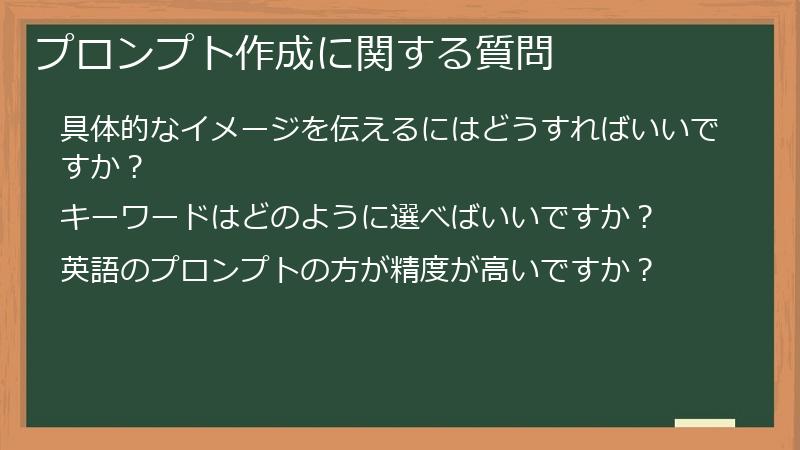 プロンプト作成に関する質問

具体的なイメージを伝えるにはどうすればいいですか？

キーワードはどのように選べばいいですか？

英語のプロンプトの方が精度が高いですか？